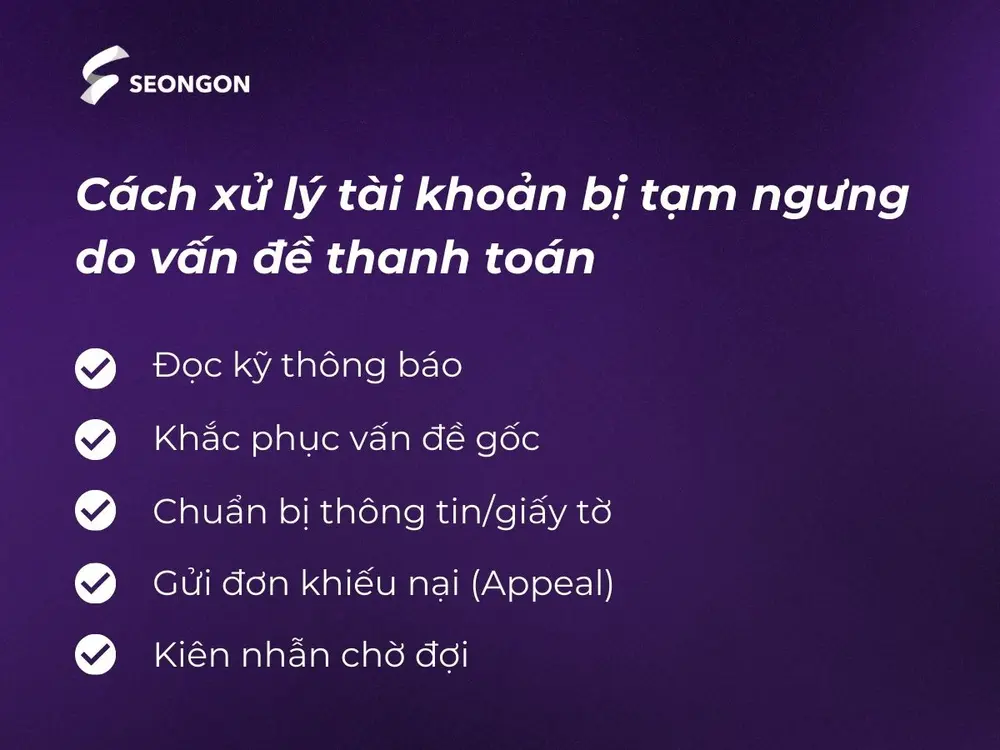 SEONGON

Cách xử lý tài khoản bị tạm ngưng do vấn đề thanh toán

Đọc kỹ thông báo

Khắc phục vấn đề gốc

Chuẩn bị thông tin/giấy tờ

Gửi đơn khiếu nại (Appeal)

Kiên nhẫn chờ đợi